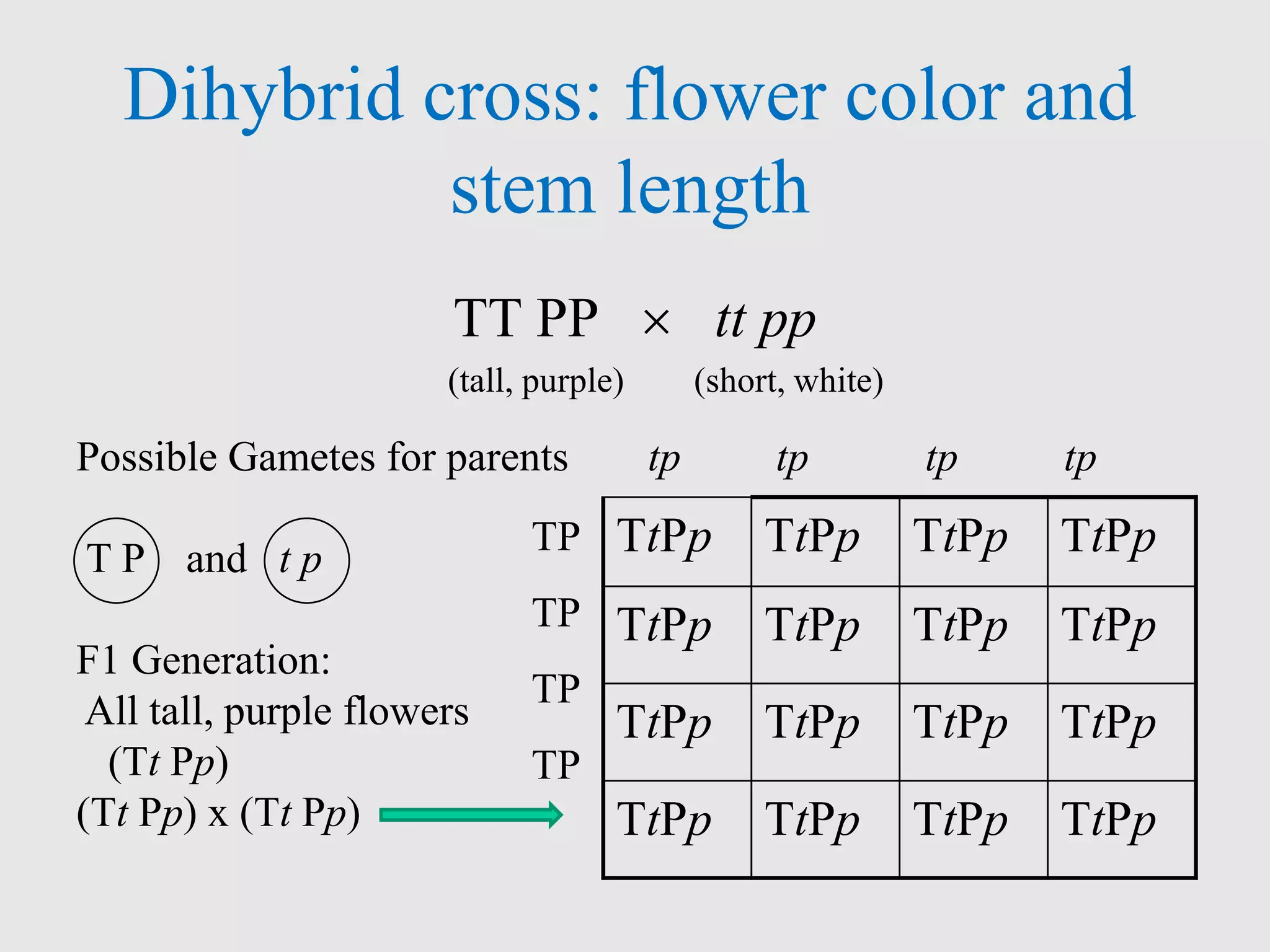 Dihybrid cross: flower color and stem length

TT PP × tt pp
(tall, purple) (short, white)

Possible Gametes for parents

T P and t p

F1 Generation:
All tall, purple flowers
(Tt Pp)
(Tt Pp) x (Tt Pp)

| | tp | tp | tp | tp |
|---|---|---|---|---|
| TP | TtPp | TtPp | TtPp | TtPp |
| TP | TtPp | TtPp | TtPp | TtPp |
| TP | TtPp | TtPp | TtPp | TtPp |
| TP | TtPp | TtPp | TtPp | TtPp |